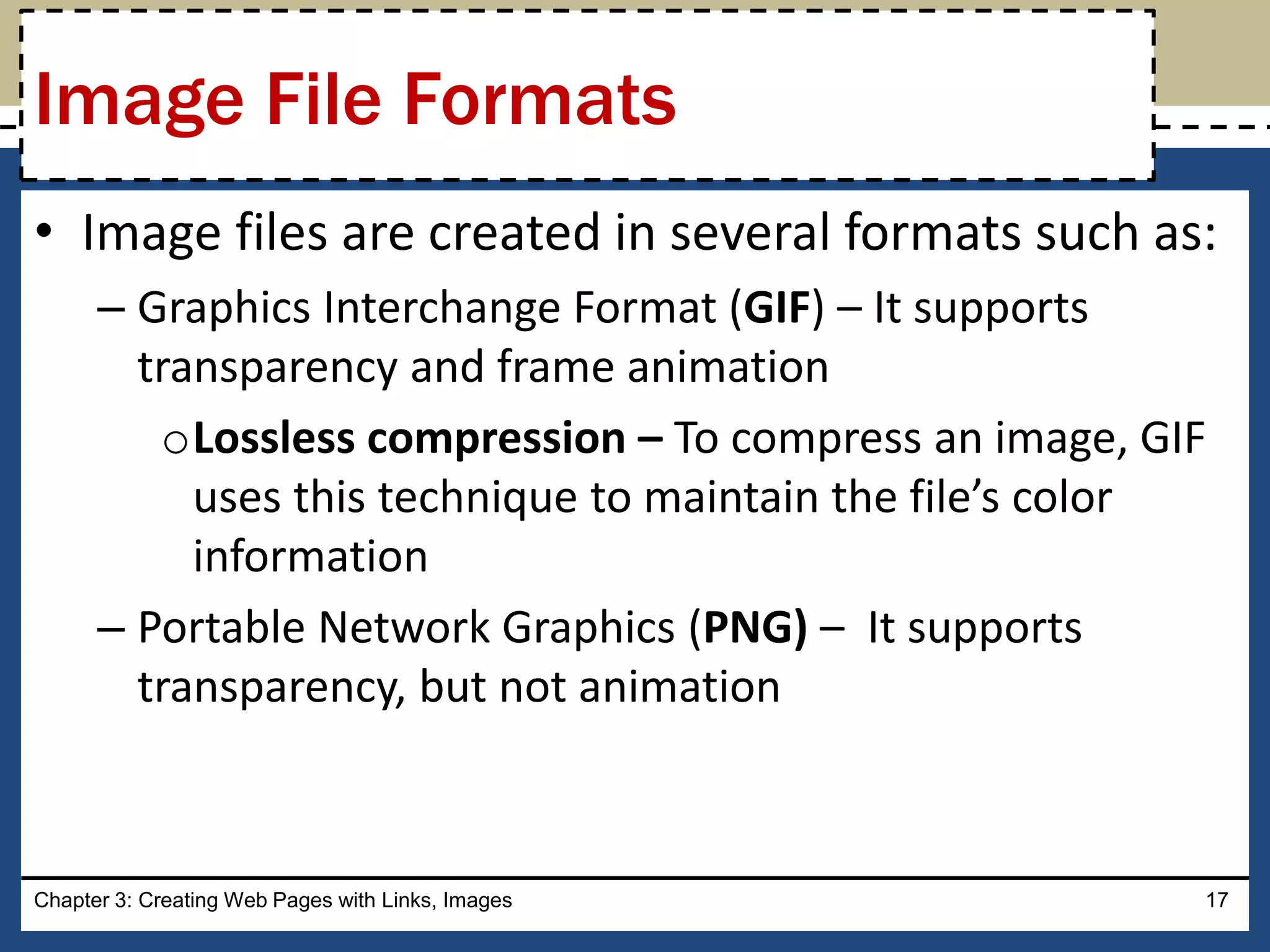 Image File Formats

• Image files are created in several formats such as:

– Graphics Interchange Format (GIF) – It supports transparency and frame animation

o Lossless compression – To compress an image, GIF uses this technique to maintain the file’s color information

– Portable Network Graphics (PNG) – It supports transparency, but not animation

Chapter 3: Creating Web Pages with Links, Images

17